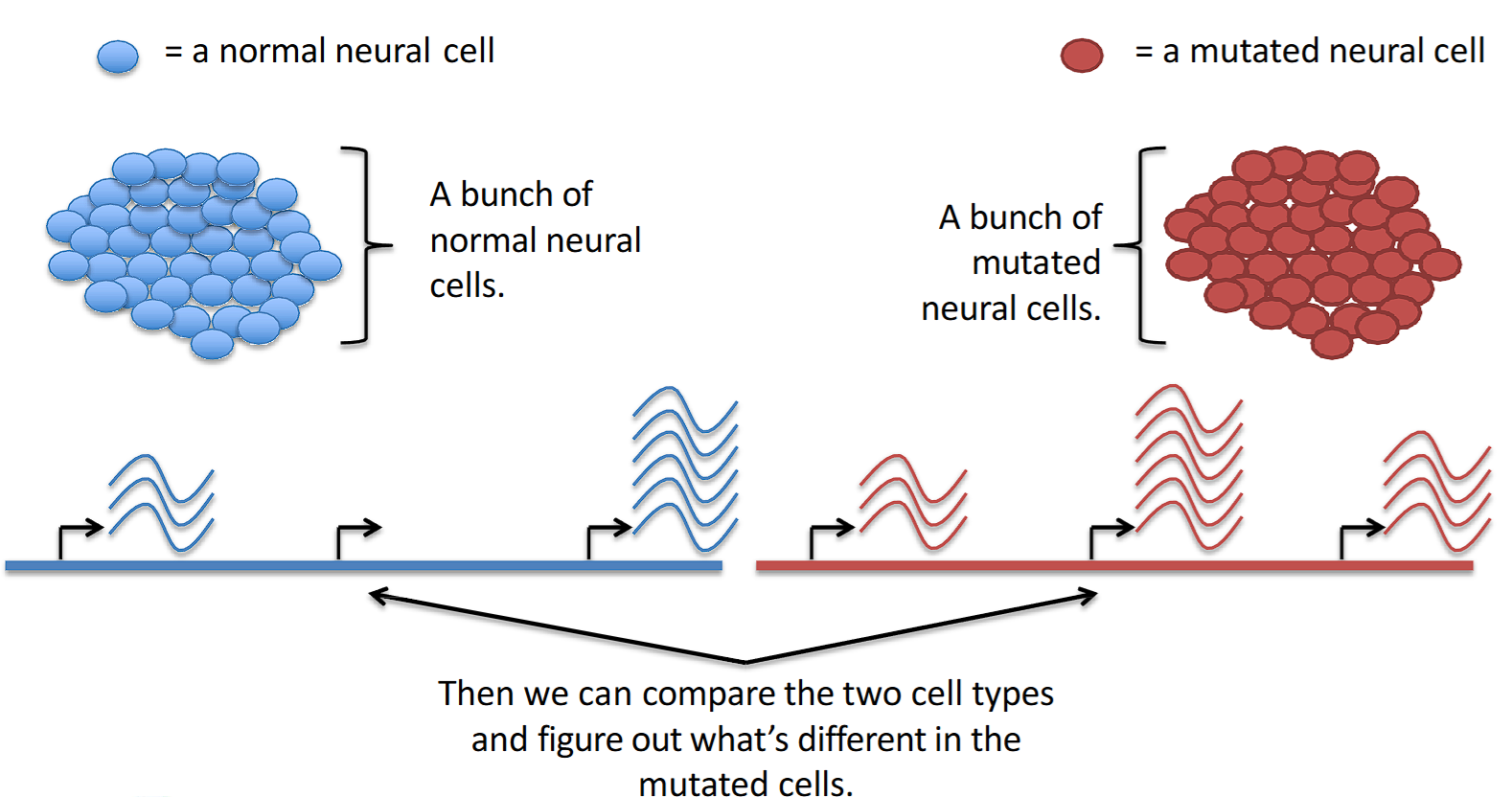 = a normal neural cell

= a mutated neural cell

A bunch of normal neural cells.

A bunch of mutated neural cells.

Then we can compare the two cell types and figure out what's different in the mutated cells.